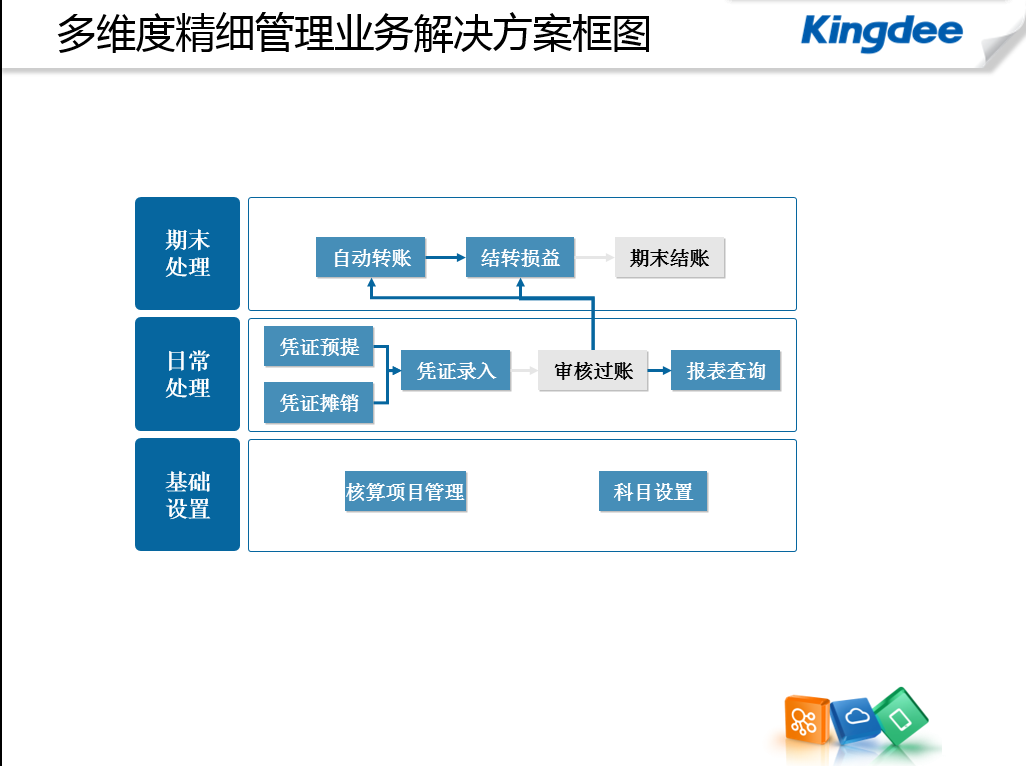 多维度精细管理业务解决方案框图

Kingdee

期末处理

自动转账

结转损益

期末结账

日常处理

凭证预提

凭证摊销

凭证录入

审核过账

报表查询

基础设置

核算项目管理

科目设置